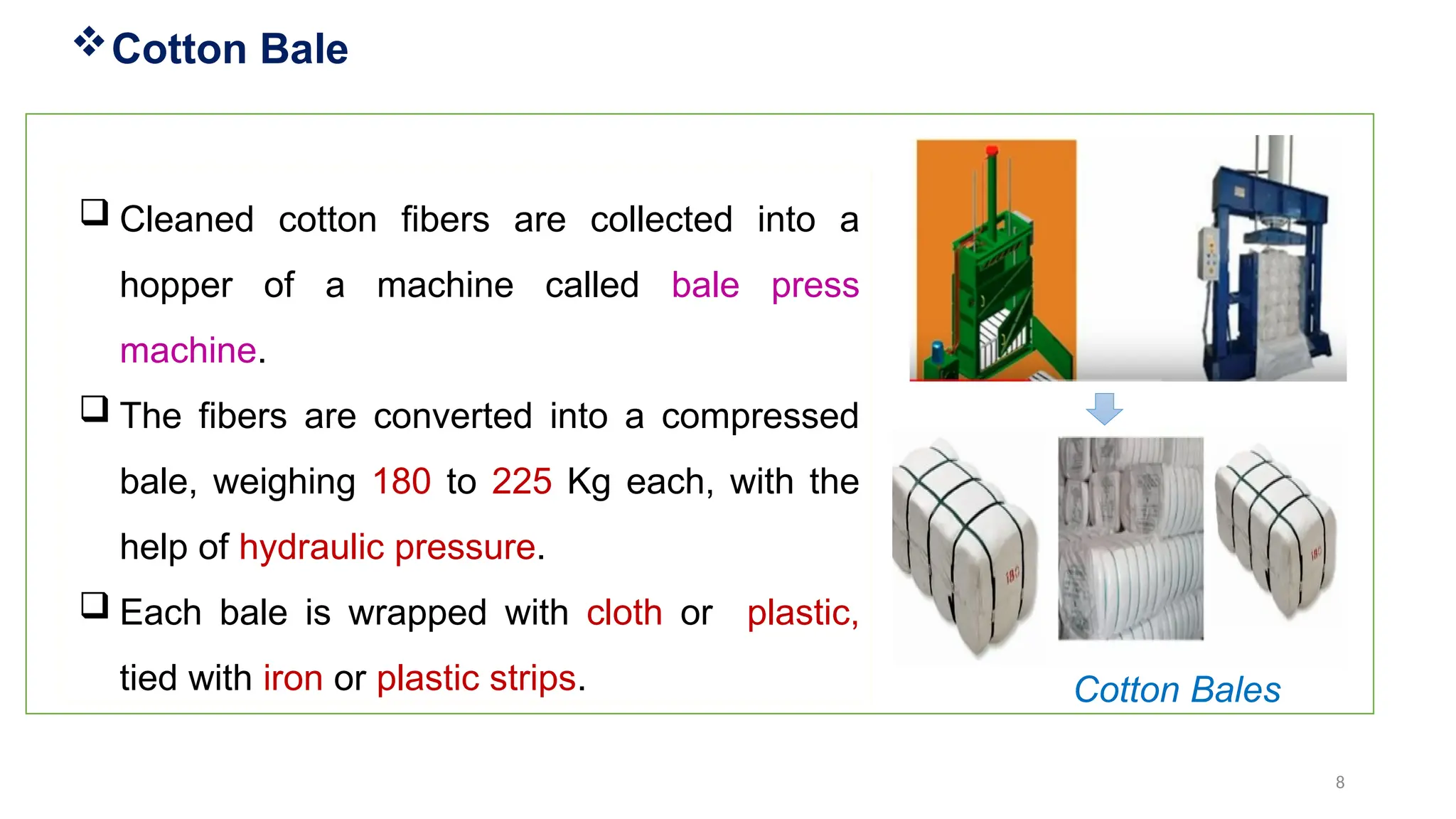 ❖ Cotton Bale

❑ Cleaned cotton fibers are collected into a hopper of a machine called bale press machine.

❑ The fibers are converted into a compressed bale, weighing 180 to 225 Kg each, with the help of hydraulic pressure.

❑ Each bale is wrapped with cloth or plastic, tied with iron or plastic strips.

180

180

Cotton Bales

8